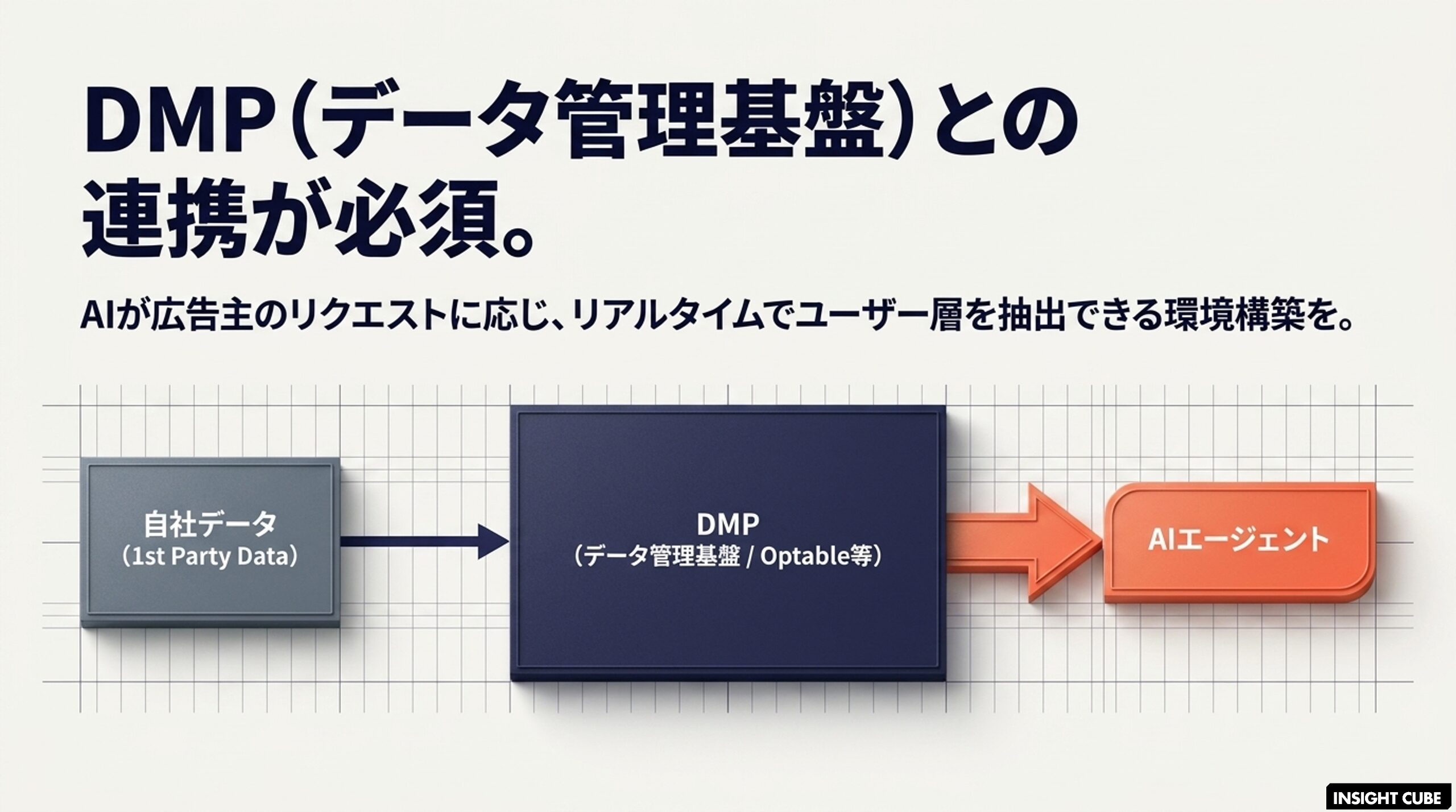 DMP（データ管理基盤）との連携が必須。

AIが広告主のリクエストに応じ、リアルタイムでユーザー層を抽出できる環境構築を。

自社データ
（1st Party Data）

DMP
（データ管理基盤 / Optable等）

AIエージェント

INSIGHT CUBE